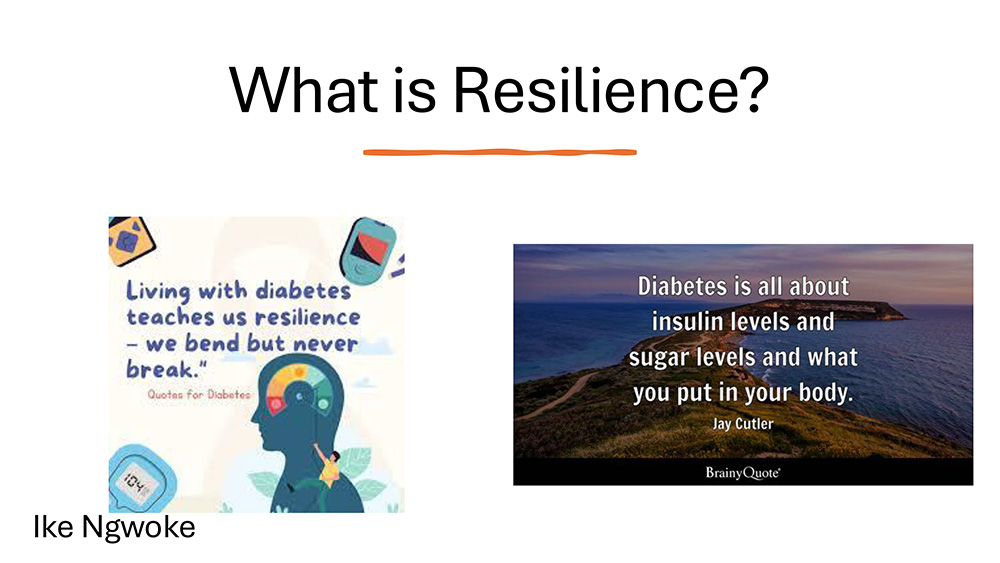 What is Resilience?

Living with diabetes teaches us resilience – we bend but never break."

Quotes for Diabetes

104

Diabetes is all about insulin levels and sugar levels and what you put in your body.

Jay Cutler

BrainyQuote

Ike Ngwoke